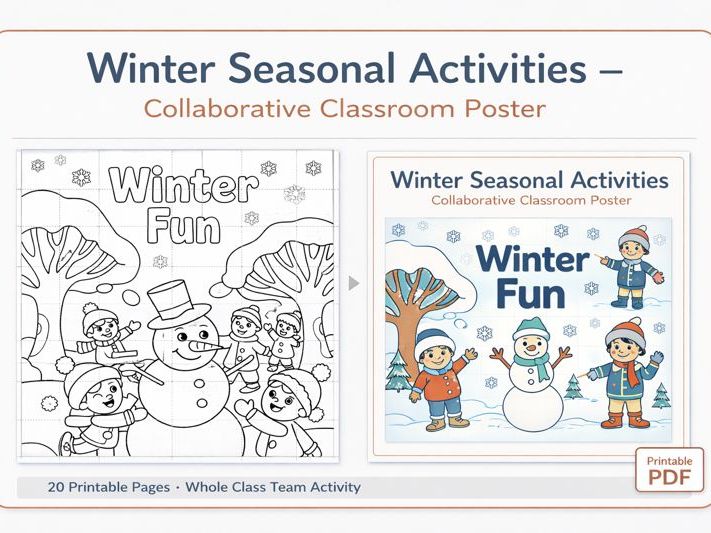 Winter Seasonal Activities –
Collaborative Classroom Poster

Winter Fun

Winter Seasonal Activities
Collaborative Classroom Poster

Winter Fun

Printable PDF

20 Printable Pages · Whole Class Team Activity